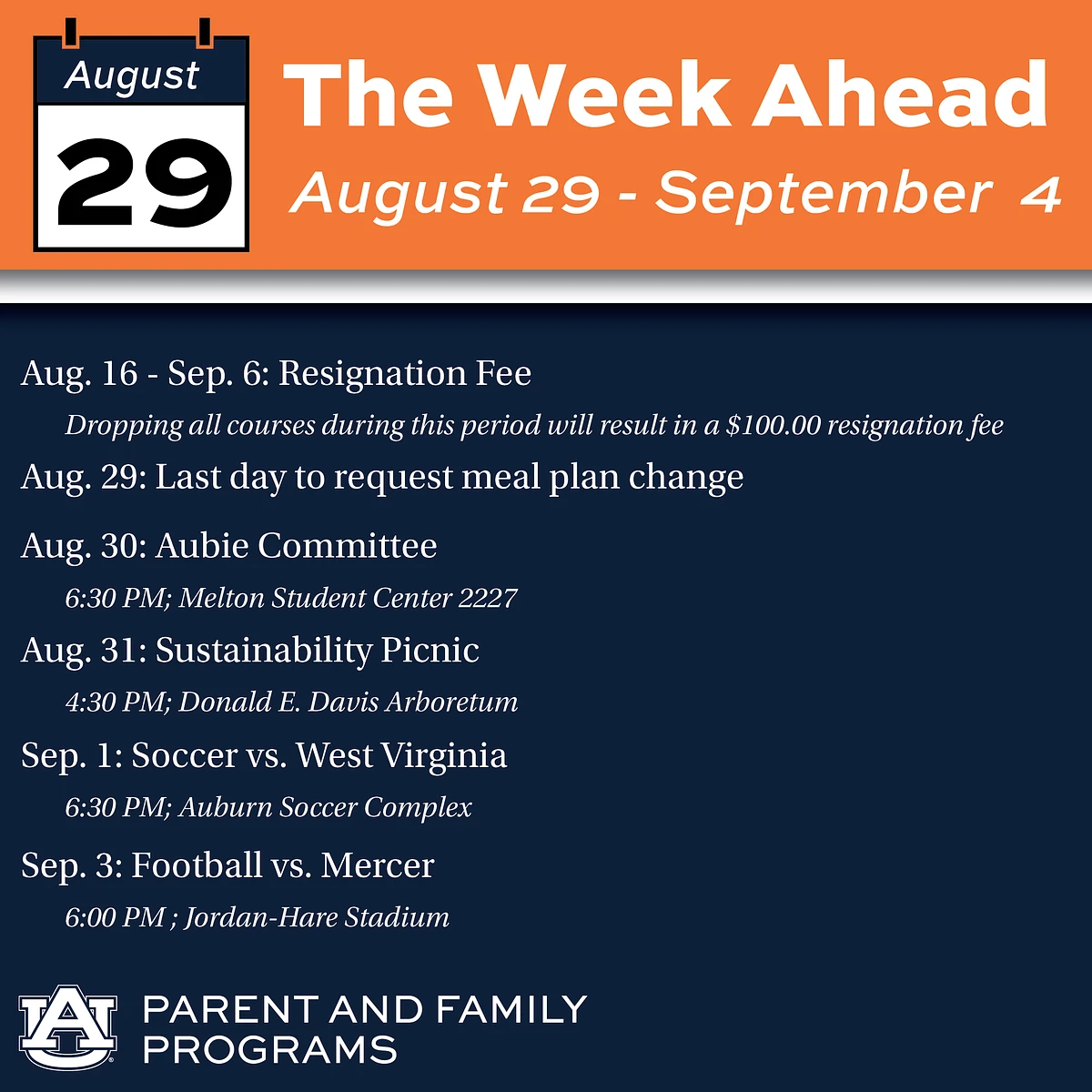 August
29

The Week Ahead
August 29 - September 4

Aug. 16 - Sep. 6: Resignation Fee
Dropping all courses during this period will result in a \$100.00 resignation fee

Aug. 29: Last day to request meal plan change

Aug. 30: Aubie Committee
6:30 PM; Melton Student Center 2227

Aug. 31: Sustainability Picnic
4:30 PM; Donald E. Davis Arboretum

Sep. 1: Soccer vs. West Virginia
6:30 PM; Auburn Soccer Complex

Sep. 3: Football vs. Mercer
6:00 PM ; Jordan-Hare Stadium

AU
PARENT AND FAMILY PROGRAMS